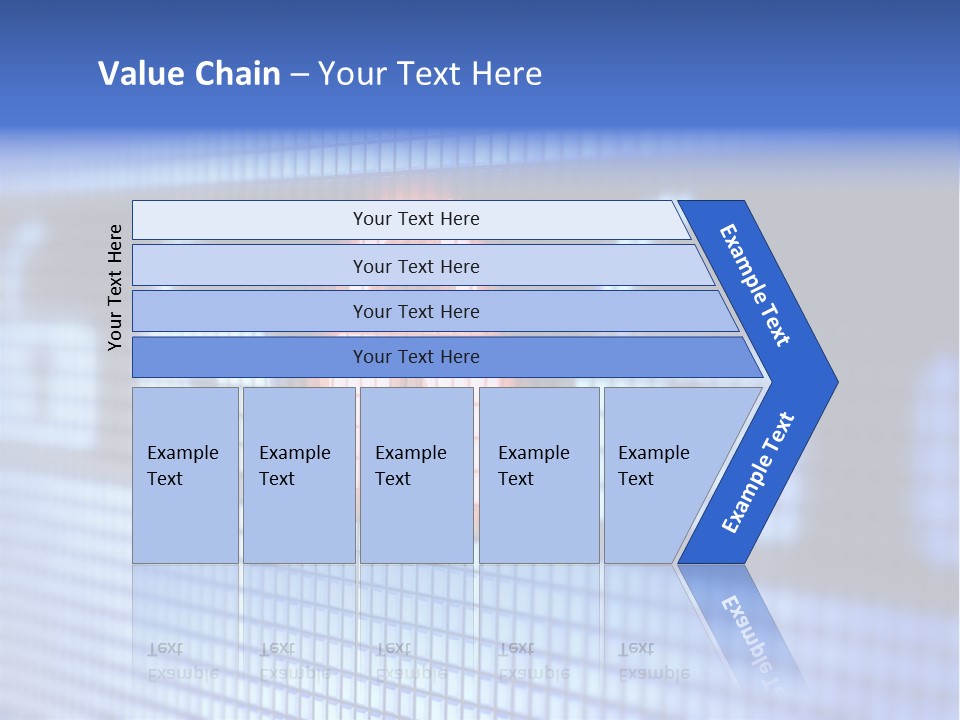 Value Chain – Your Text Here

Your Text Here

Your Text Here

Your Text Here

Your Text Here

Your Text Here

Example Text

Example Text

Example Text

Example Text

Example Text

Example Text

Example Text